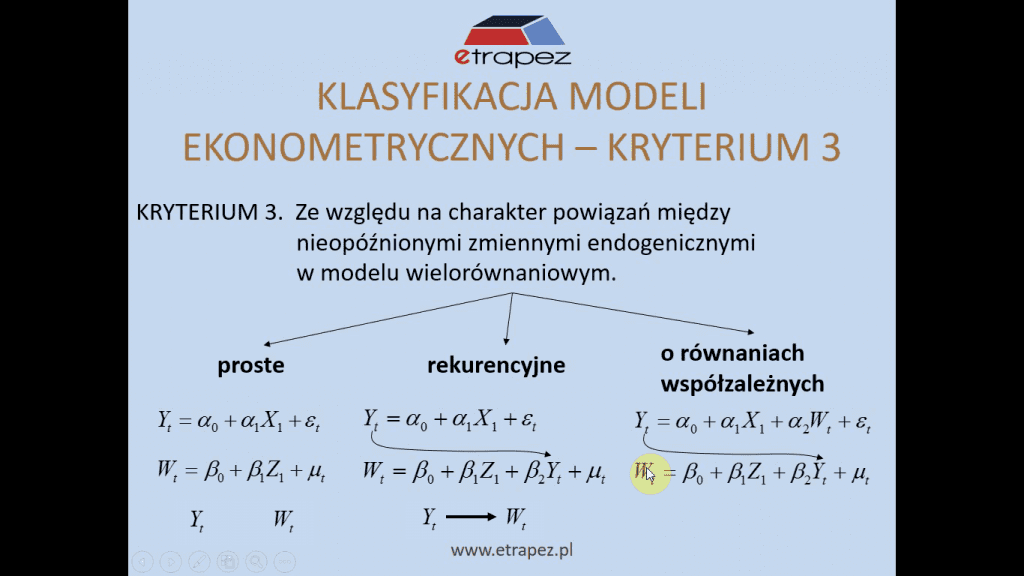 etrapez

KLASYFIKACJA MODELI EKONOMETRYCZNYCH – KRYTERIUM 3

KRYTERIUM 3. Ze względu na charakter powiązań między nieopóźnionymi zmiennymi endogenicznymi w modelu wielorównaniowym.

proste

$Y_t = \alpha_0 + \alpha_1 X_1 + \varepsilon_t$

$W_t = \beta_0 + \beta_1 Z_1 + \mu_t$

$Y_t$ $W_t$

rekurencyjne

$Y_t = \alpha_0 + \alpha_1 X_1 + \varepsilon_t$

$W_t = \beta_0 + \beta_1 Z_1 + \beta_2 Y_t + \mu_t$

$Y_t \longrightarrow W_t$

o równaniach współzależnych

$Y_t = \alpha_0 + \alpha_1 X_1 + \alpha_2 W_t + \varepsilon_t$

$W_t = \beta_0 + \beta_1 Z_1 + \beta_2 Y_t + \mu_t$

www.etrapez.pl